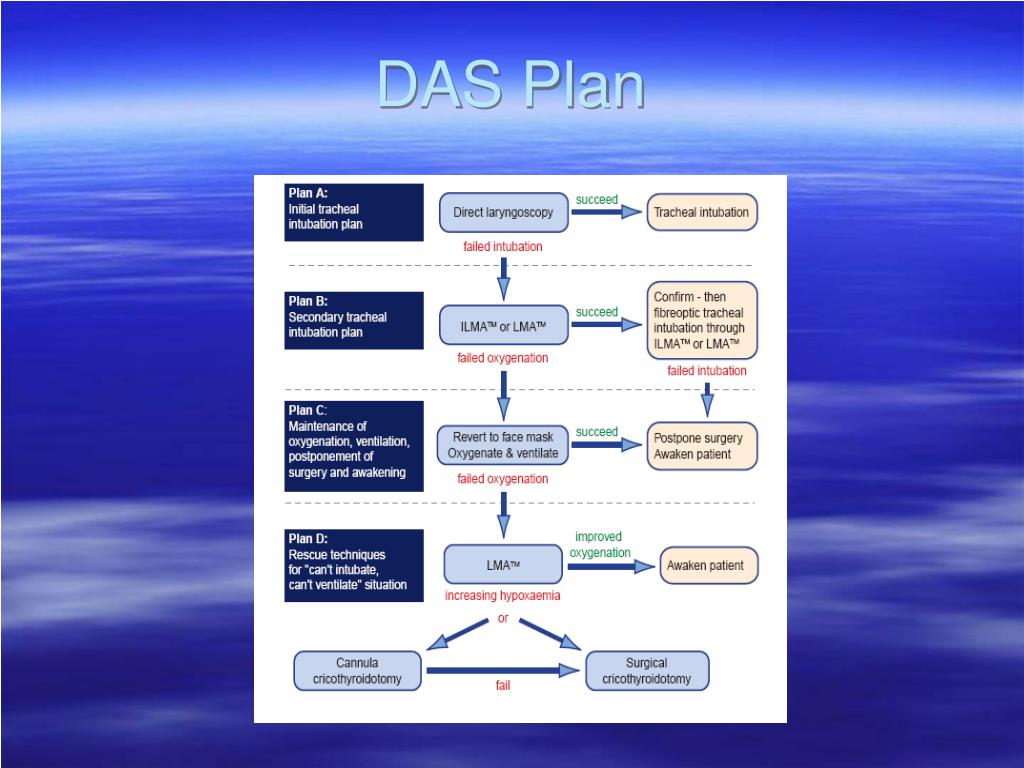 DAS Plan

Plan A:
Initial tracheal intubation plan

Direct laryngoscopy

succeed

Tracheal intubation

failed intubation

Plan B:
Secondary tracheal intubation plan

ILMA™ or LMA™

succeed

Confirm - then fibreoptic tracheal intubation through ILMA™ or LMA™

failed oxygenation

failed intubation

Plan C:
Maintenance of oxygenation, ventilation, postponement of surgery and awakening

Revert to face mask
Oxygenate & ventilate

succeed

Postpone surgery
Awaken patient

failed oxygenation

Plan D:
Rescue techniques for "can't intubate, can't ventilate" situation

LMA™

improved oxygenation

Awaken patient

increasing hypoxaemia

or

Cannula cricothyroidotomy

fail

Surgical cricothyroidotomy